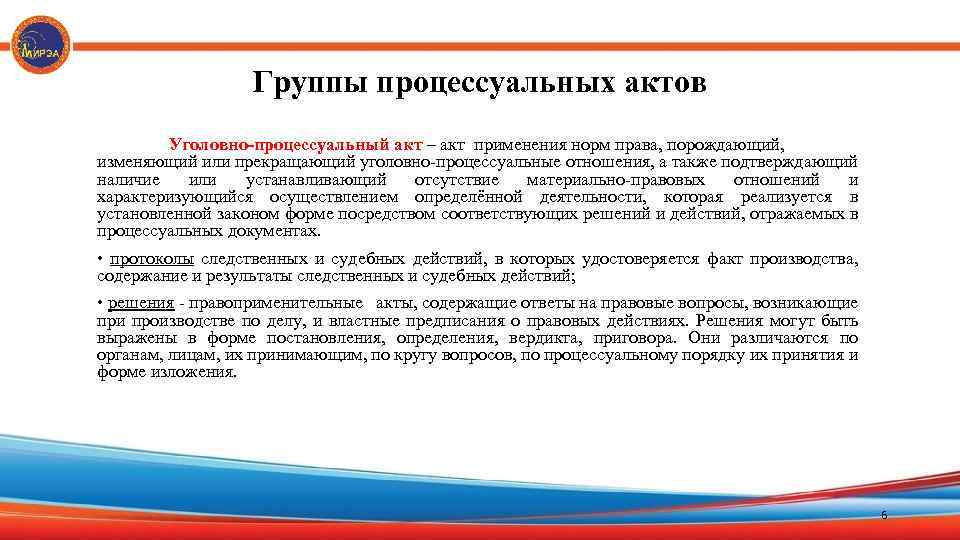 МИРЭА

Группы процессуальных актов

Уголовно-процессуальный акт – акт применения норм права, порождающий, изменяющий или прекращающий уголовно-процессуальные отношения, а также подтверждающий наличие или устанавливающий отсутствие материально-правовых отношений и характеризующийся осуществлением определённой деятельности, которая реализуется в установленной законом форме посредством соответствующих решений и действий, отражаемых в процессуальных документах.

• протоколы следственных и судебных действий, в которых удостоверяется факт производства, содержание и результаты следственных и судебных действий;

• решения - правоприменительные акты, содержащие ответы на правовые вопросы, возникающие при производстве по делу, и властные предписания о правовых действиях. Решения могут быть выражены в форме постановления, определения, вердикта, приговора. Они различаются по органам, лицам, их принимающим, по кругу вопросов, по процессуальному порядку их принятия и форме изложения.

6